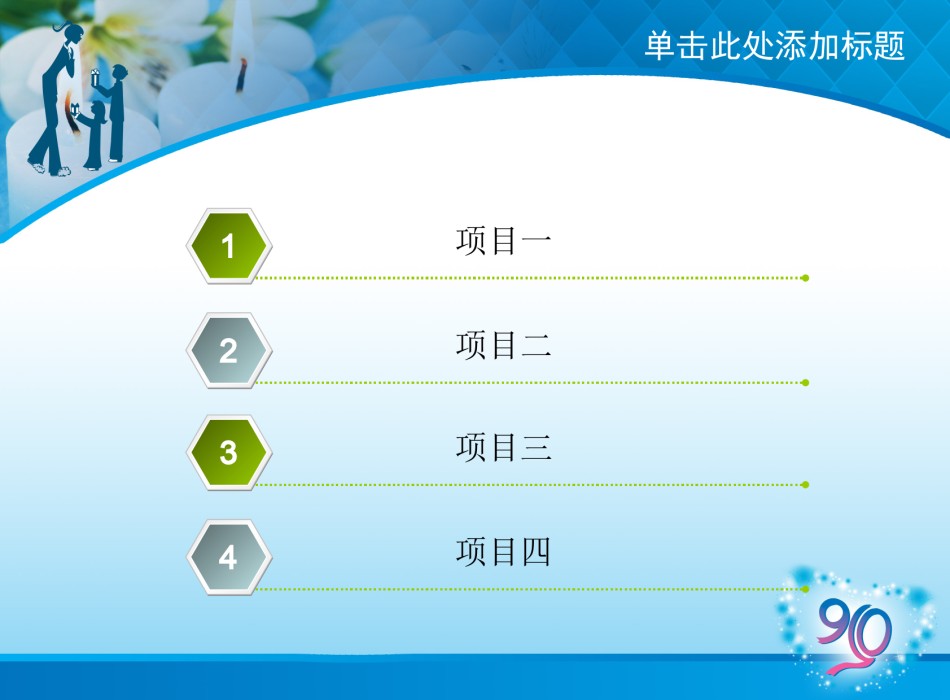 单击此处添加标题

1 项目一

2 项目二

3 项目三

4 项目四

90